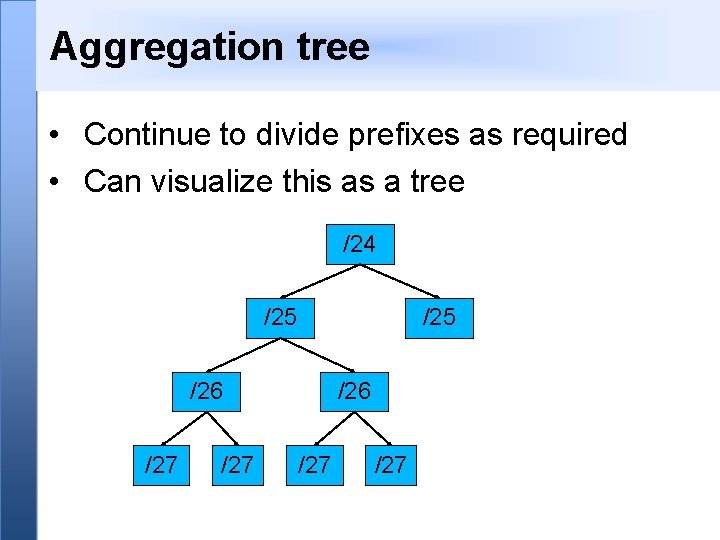 Aggregation tree

• Continue to divide prefixes as required
• Can visualize this as a tree

/24

/25 /25

/26 /26

/27 /27 /27 /27